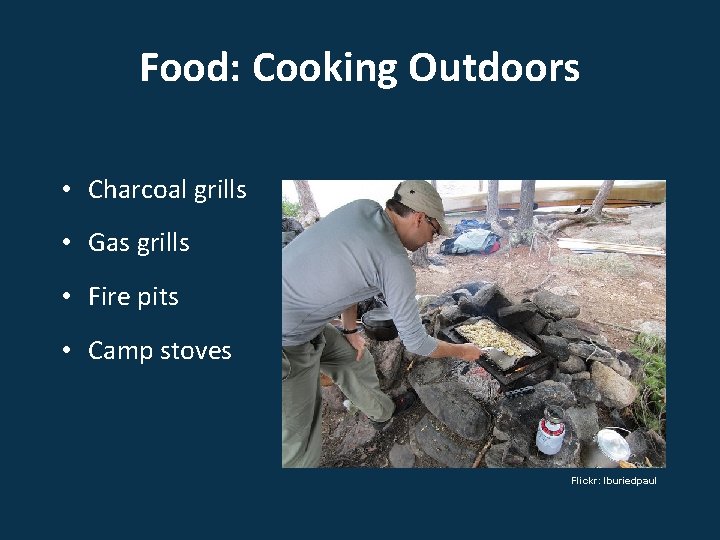 Food: Cooking Outdoors

• Charcoal grills
• Gas grills
• Fire pits
• Camp stoves

Flickr: Iburiedpaul